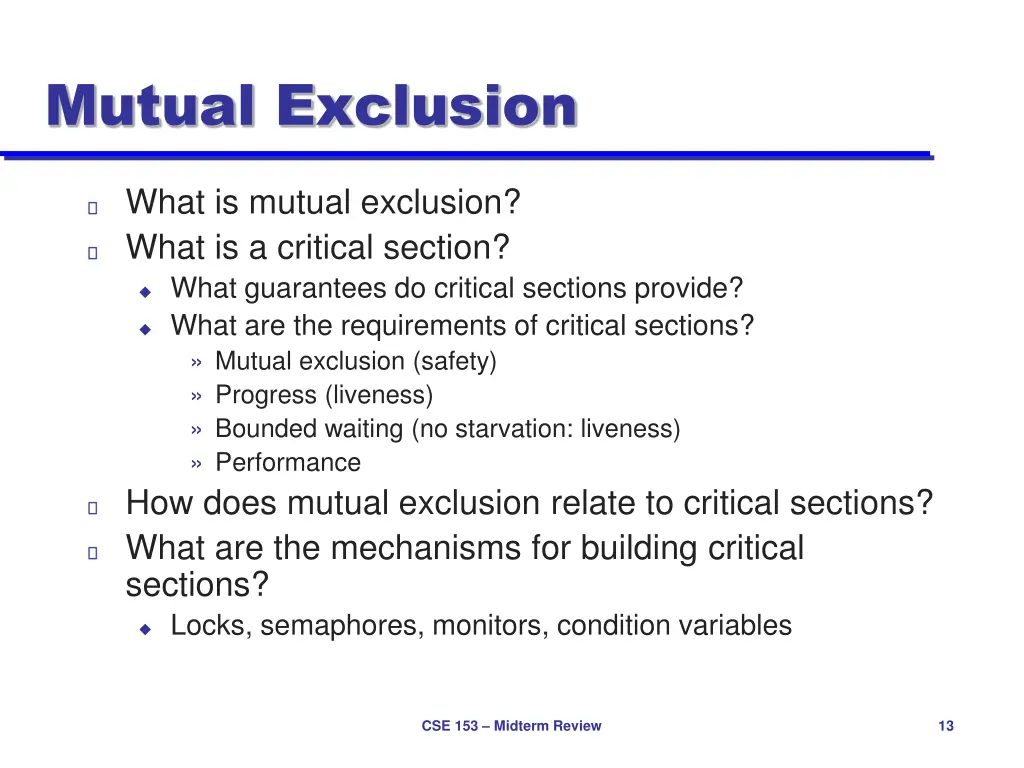 Mutual Exclusion

What is mutual exclusion?
What is a critical section?
What guarantees do critical sections provide?
What are the requirements of critical sections?
» Mutual exclusion (safety)
» Progress (liveness)
» Bounded waiting (no starvation: liveness)
» Performance
How does mutual exclusion relate to critical sections?
What are the mechanisms for building critical sections?
Locks, semaphores, monitors, condition variables

CSE 153 – Midterm Review

13